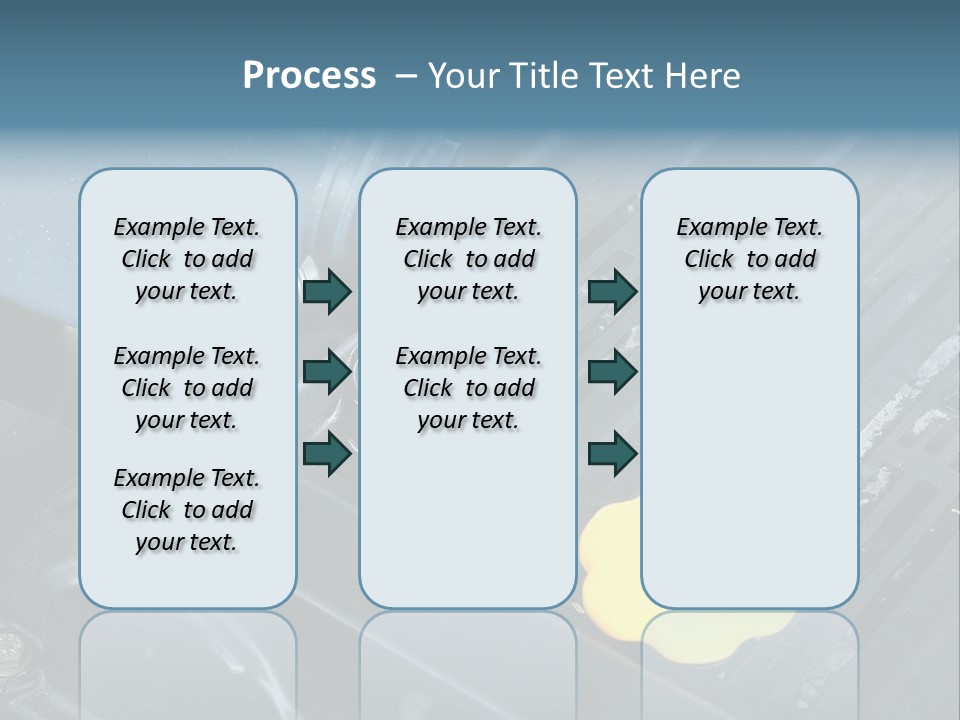 Process – Your Title Text Here

Example Text. Click to add your text.

Example Text. Click to add your text.

Example Text. Click to add your text.

Example Text. Click to add your text.

Example Text. Click to add your text.

Example Text. Click to add your text.